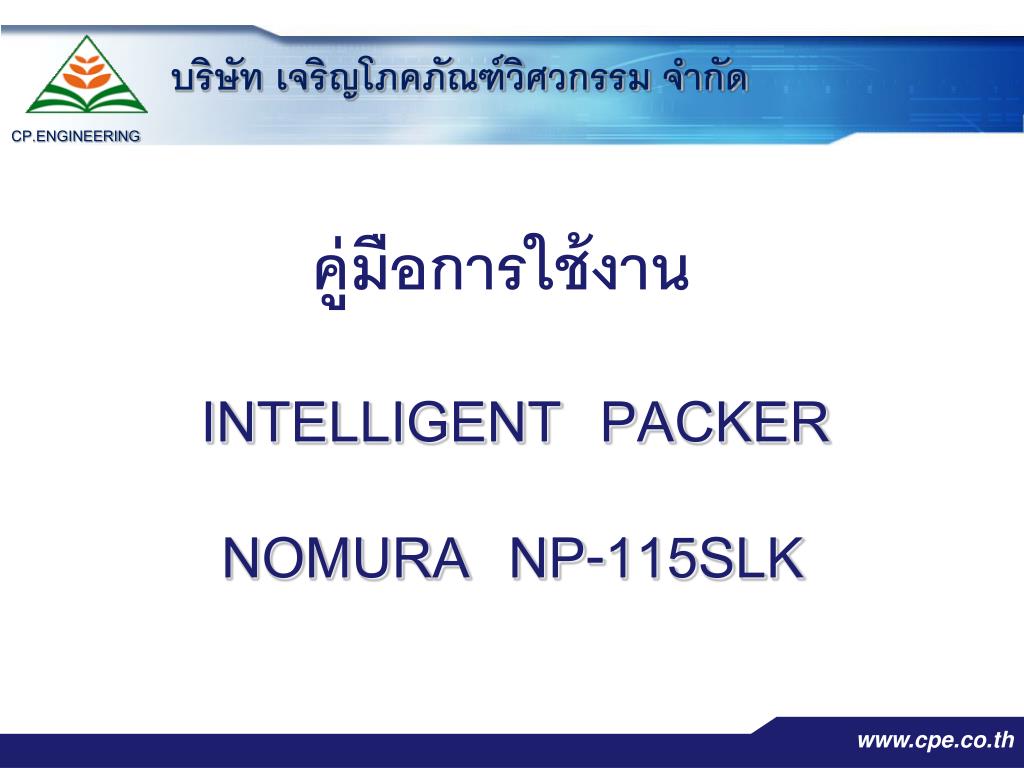 CP.ENGINEERING

บริษัท เจริญโภคภัณฑ์วิศวกรรม จำกัด

คู่มือการใช้งาน

INTELLIGENT PACKER

NOMURA NP-115SLK

www.cpe.co.th